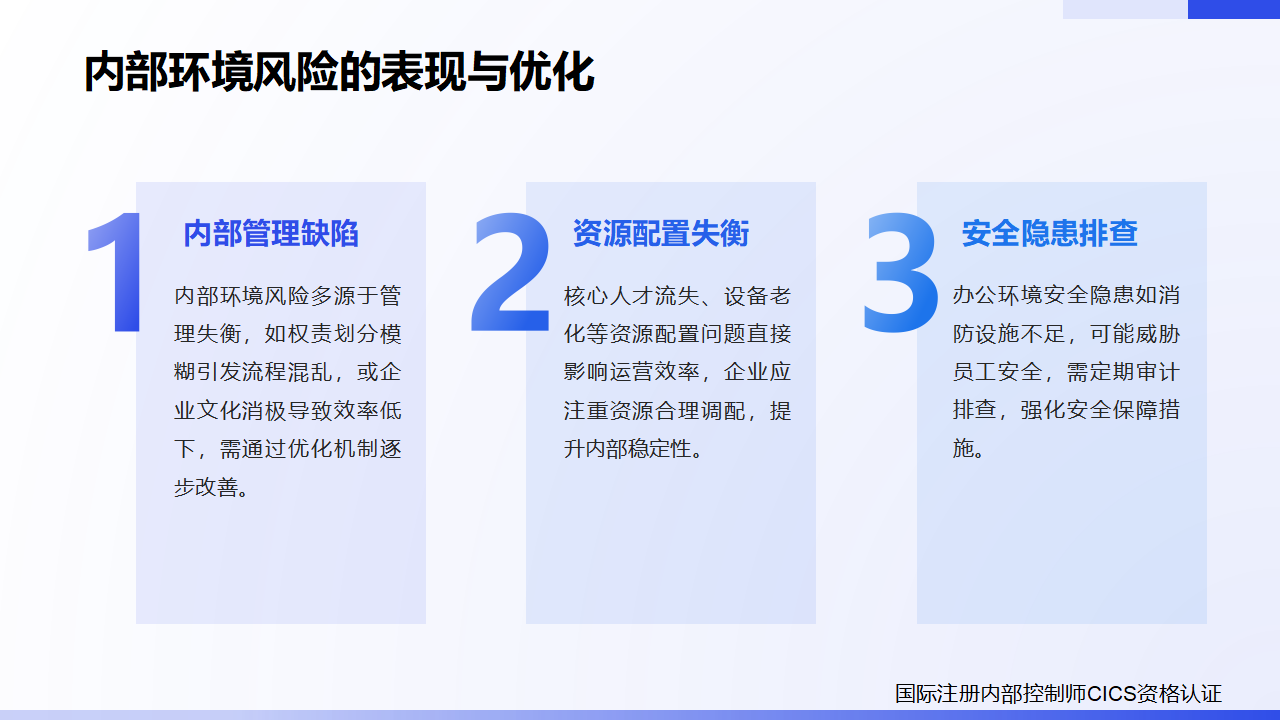 内部环境风险的表现与优化

1
内部管理缺陷
内部环境风险多源于管理失衡，如权责划分模糊引发流程混乱，或企业文化消极导致效率低下，需通过优化机制逐步改善。

2
资源配置失衡
核心人才流失、设备老化等资源配置问题直接影响运营效率，企业应注重资源合理调配，提升内部稳定性。

3
安全隐患排查
办公环境安全隐患如消防设施不足，可能威胁员工安全，需定期审计排查，强化安全保障措施。

国际注册内部控制师CICS资格认证